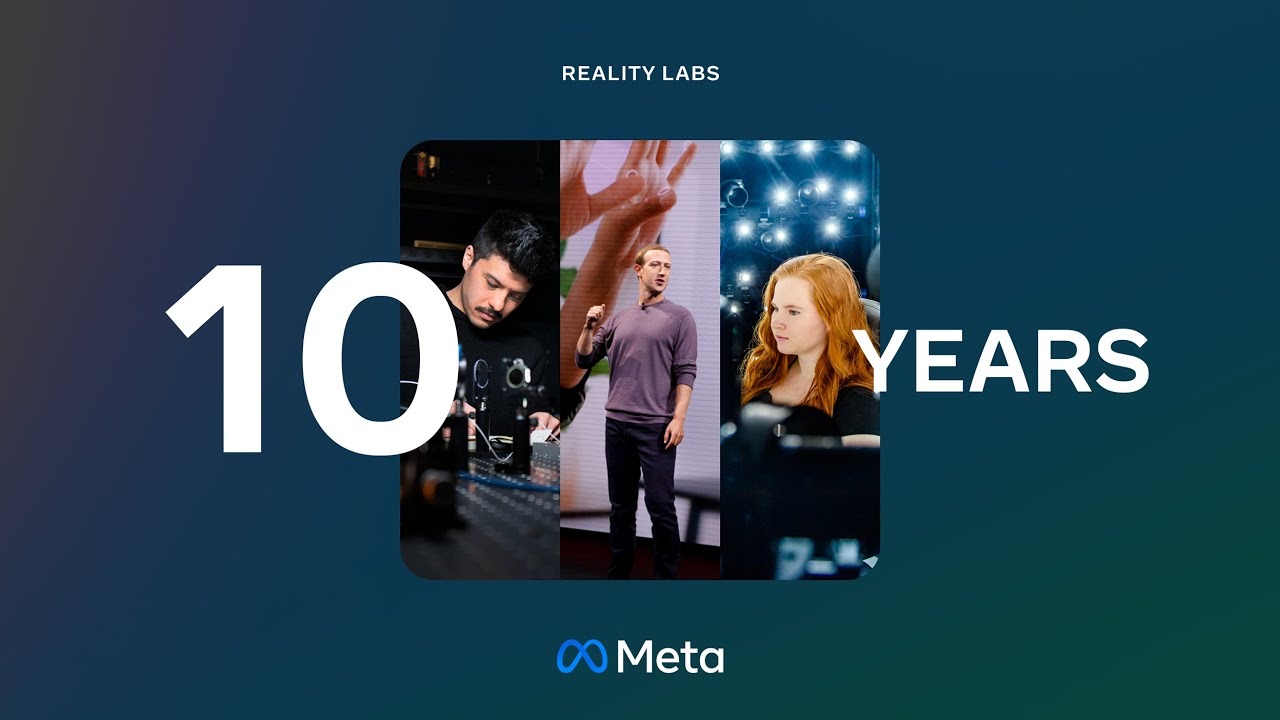 REALITY LABS

10 YEARS

Meta